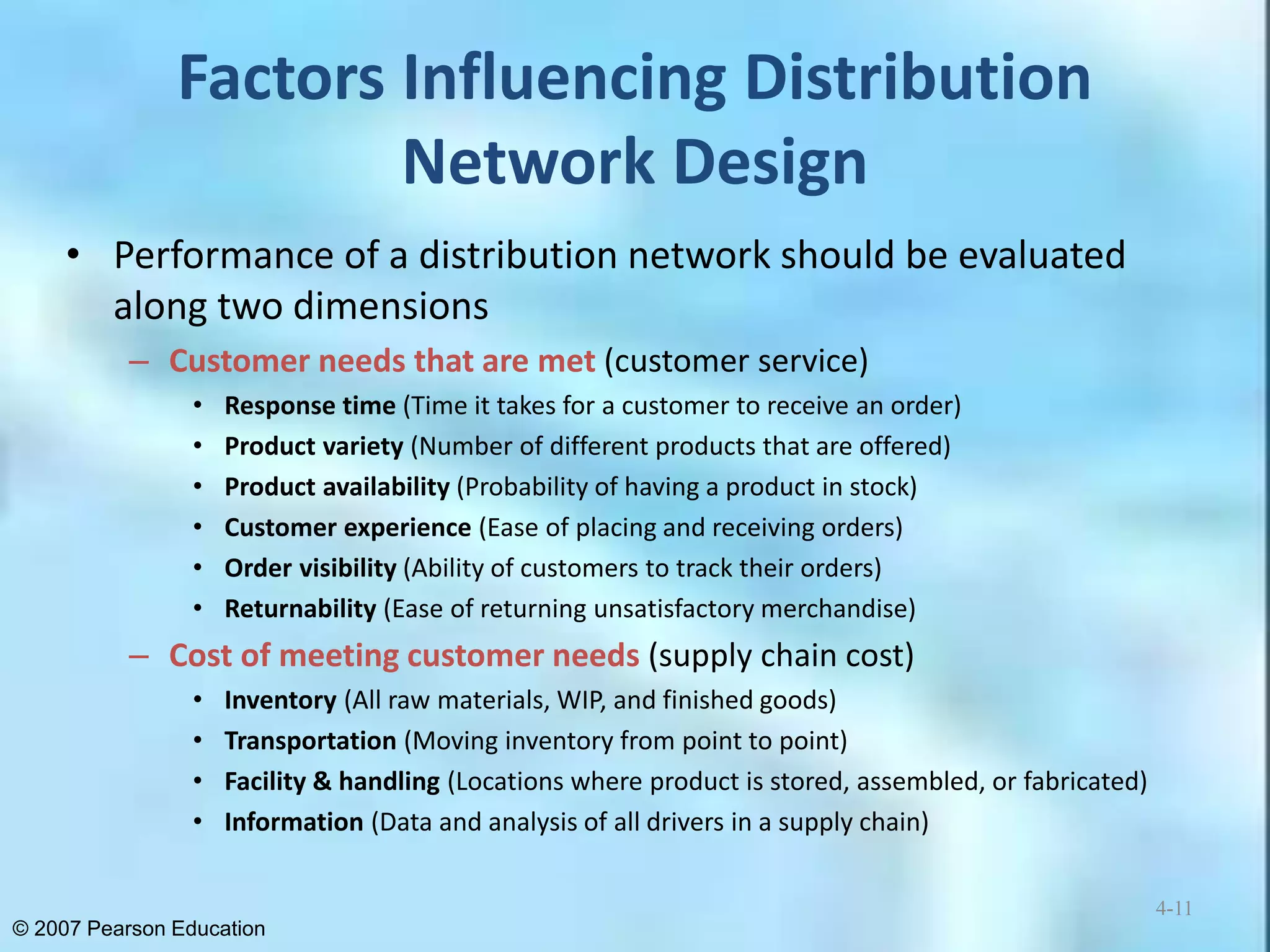 Factors Influencing Distribution Network Design

• Performance of a distribution network should be evaluated along two dimensions
– Customer needs that are met (customer service)
• Response time (Time it takes for a customer to receive an order)
• Product variety (Number of different products that are offered)
• Product availability (Probability of having a product in stock)
• Customer experience (Ease of placing and receiving orders)
• Order visibility (Ability of customers to track their orders)
• Returnability (Ease of returning unsatisfactory merchandise)
– Cost of meeting customer needs (supply chain cost)
• Inventory (All raw materials, WIP, and finished goods)
• Transportation (Moving inventory from point to point)
• Facility & handling (Locations where product is stored, assembled, or fabricated)
• Information (Data and analysis of all drivers in a supply chain)

4-11

© 2007 Pearson Education